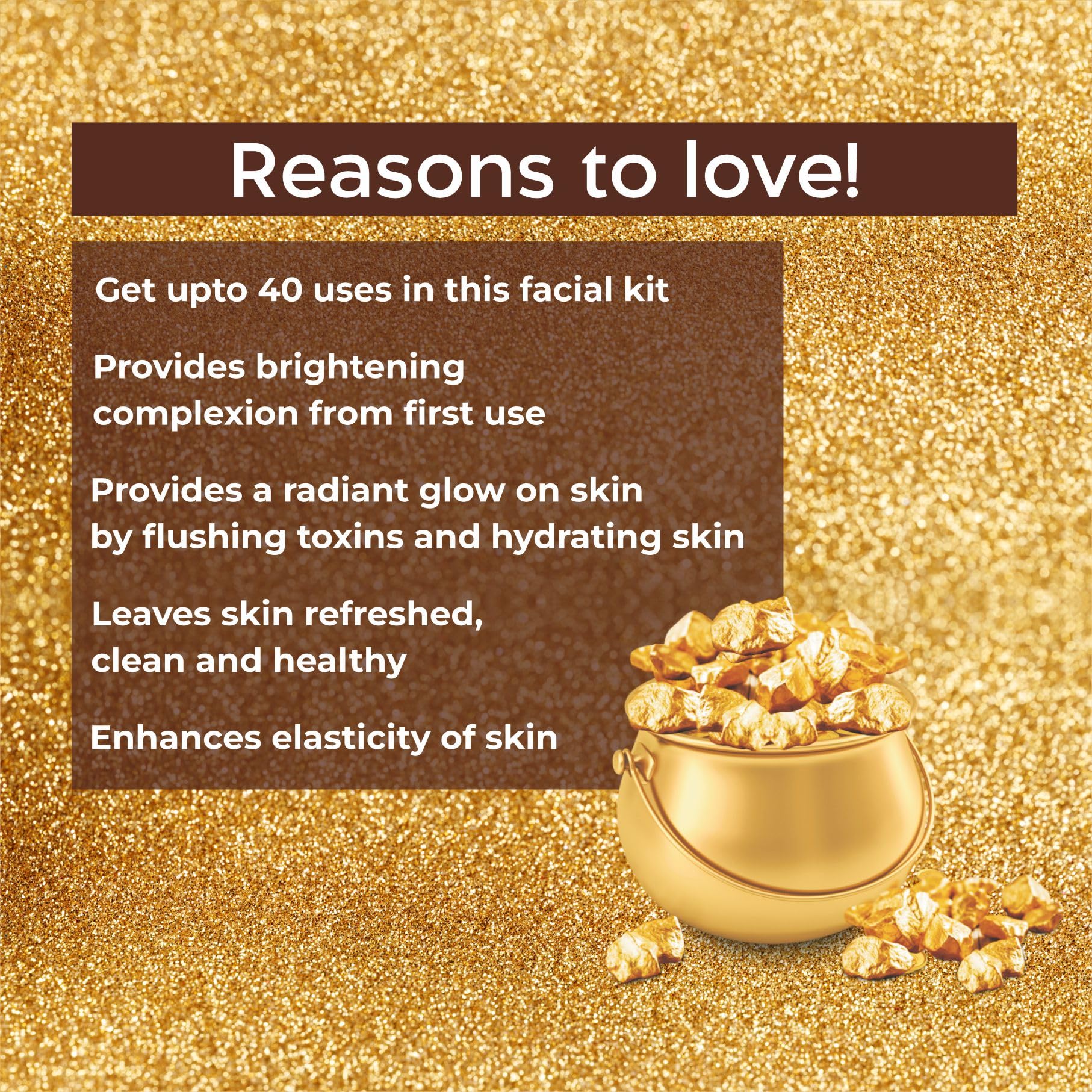 Reasons to love!

Get upto 40 uses in this facial kit

Provides brightening complexion from first use

Provides a radiant glow on skin by flushing toxins and hydrating skin

Leaves skin refreshed, clean and healthy

Enhances elasticity of skin